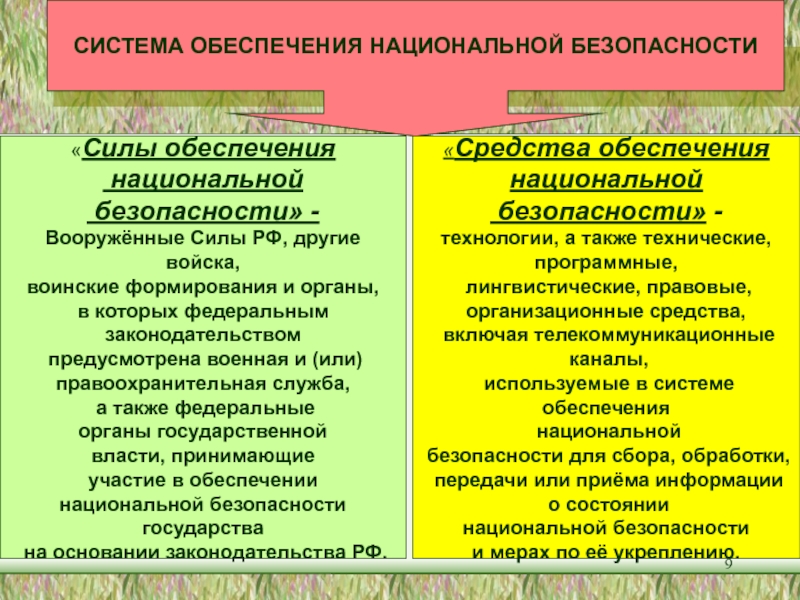 СИСТЕМА ОБЕСПЕЧЕНИЯ НАЦИОНАЛЬНОЙ БЕЗОПАСНОСТИ

«Силы обеспечения национальной безопасности» - Вооружённые Силы РФ, другие войска, воинские формирования и органы, в которых федеральным законодательством предусмотрена военная и (или) правоохранительная служба, а также федеральные органы государственной власти, принимающие участие в обеспечении национальной безопасности государства на основании законодательства РФ.

«Средства обеспечения национальной безопасности» - технологии, а также технические, программные, лингвистические, правовые, организационные средства, включая телекоммуникационные каналы, используемые в системе обеспечения национальной безопасности для сбора, обработки, передачи или приёма информации о состоянии национальной безопасности и мерах по её укреплению.

9